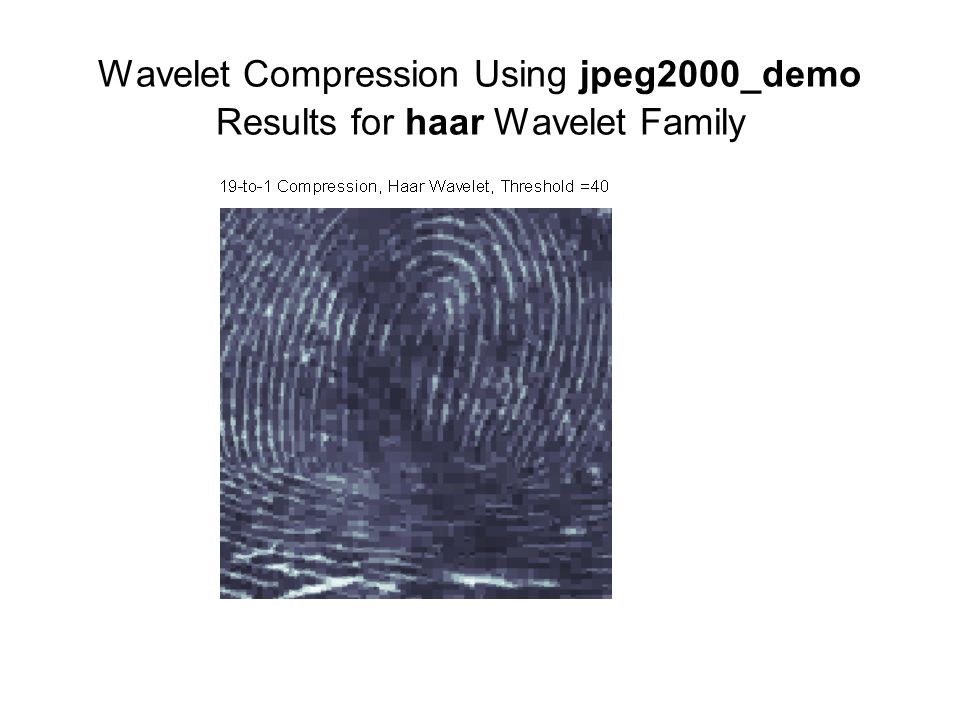 Wavelet Compression Using jpeg2000_demo
Results for haar Wavelet Family

19-to-1 Compression, Haar Wavelet, Threshold =40